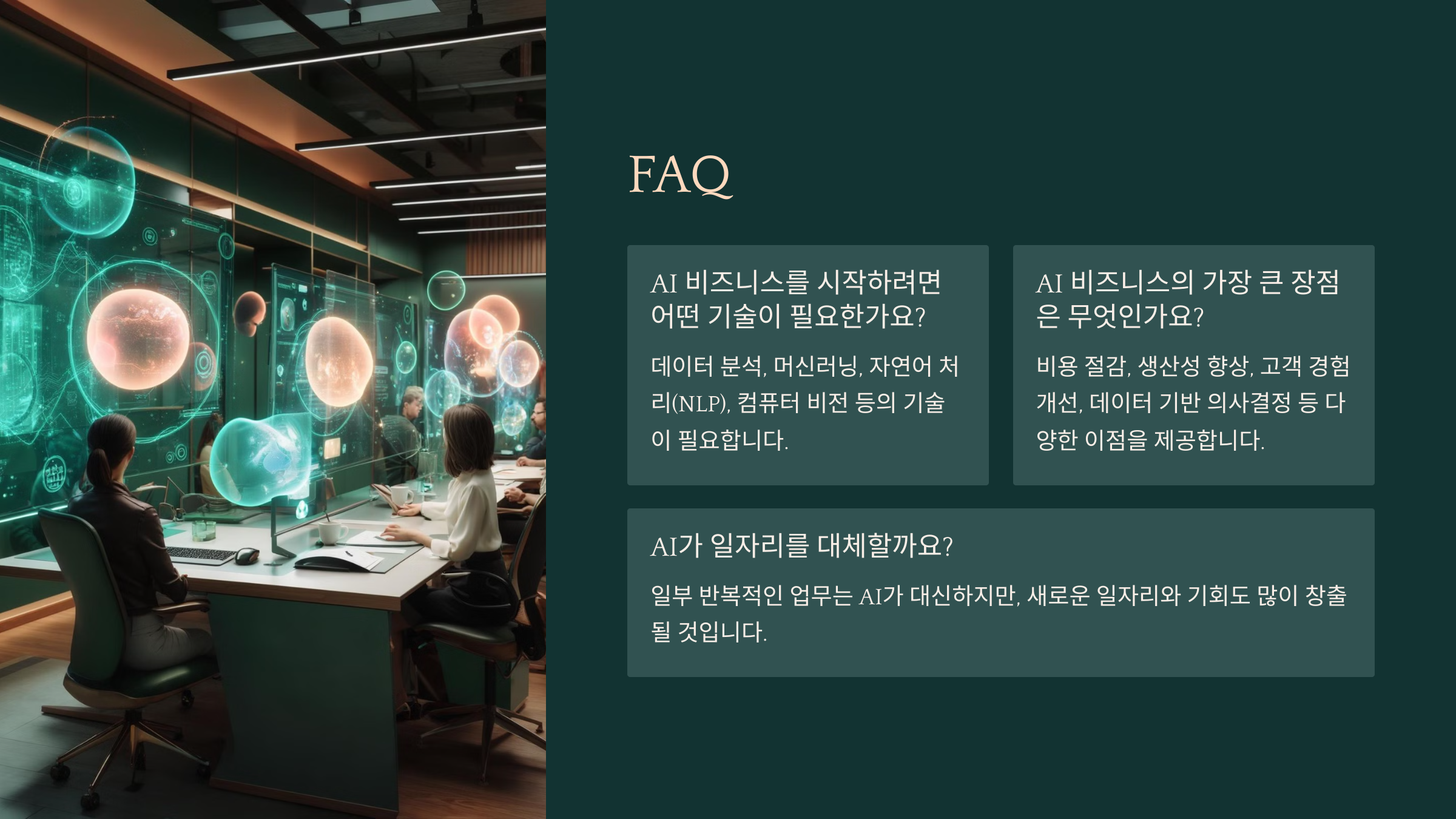 FAQ

AI 비즈니스를 시작하려면 어떤 기술이 필요한가요?

데이터 분석, 머신러닝, 자연어 처리(NLP), 컴퓨터 비전 등의 기술이 필요합니다.

AI 비즈니스의 가장 큰 장점은 무엇인가요?

비용 절감, 생산성 향상, 고객 경험 개선, 데이터 기반 의사결정 등 다양한 이점을 제공합니다.

AI가 일자리를 대체할까요?

일부 반복적인 업무는 AI가 대신하지만, 새로운 일자리와 기회도 많이 창출될 것입니다.